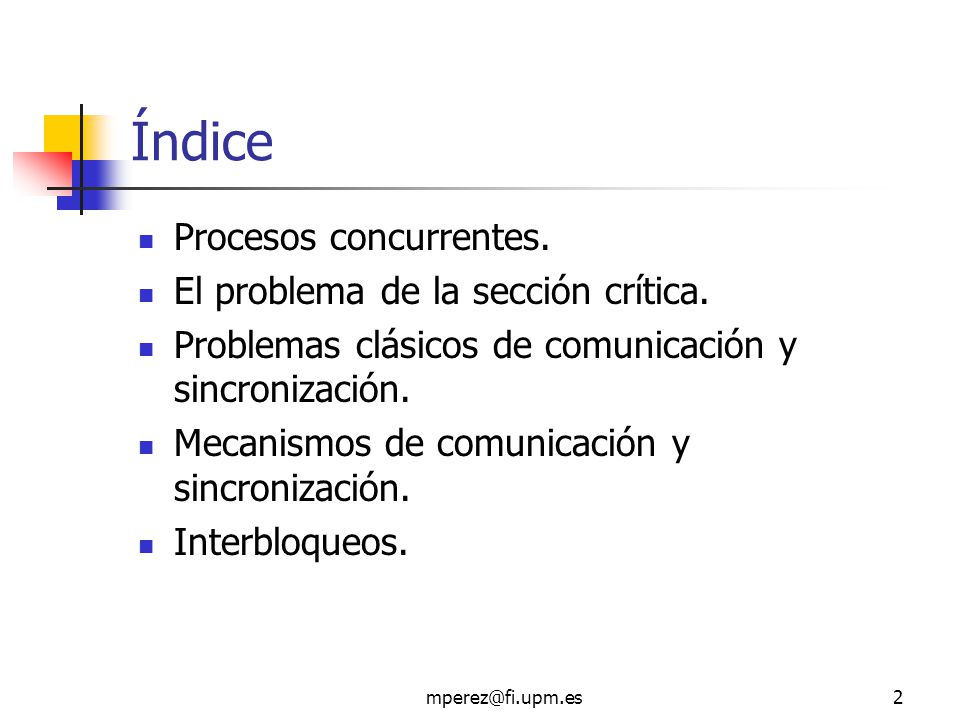 Índice

- Procesos concurrentes.
- El problema de la sección crítica.
- Problemas clásicos de comunicación y sincronización.
- Mecanismos de comunicación y sincronización.
- Interbloqueos.

mperez@fi.upm.es

2